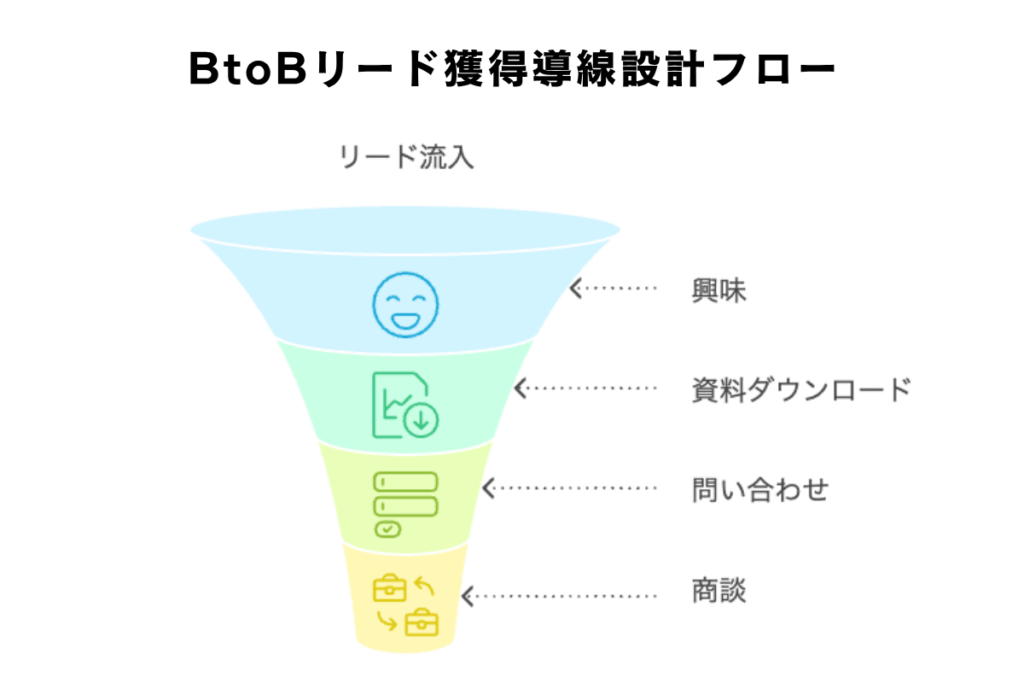 BtoBリード獲得導線設計フロー

リード流入

興味

資料ダウンロード

問い合わせ

商談